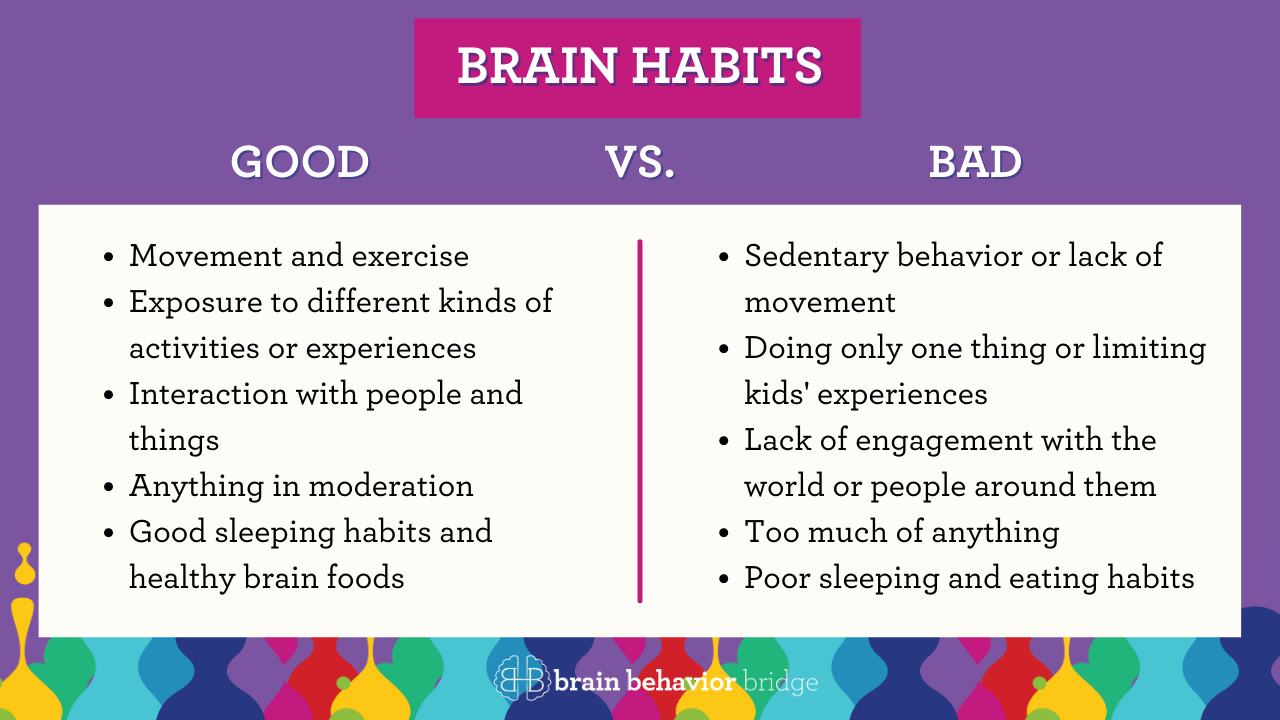 BRAIN HABITS

GOOD VS. BAD

- Movement and exercise
- Exposure to different kinds of activities or experiences
- Interaction with people and things
- Anything in moderation
- Good sleeping habits and healthy brain foods

- Sedentary behavior or lack of movement
- Doing only one thing or limiting kids' experiences
- Lack of engagement with the world or people around them
- Too much of anything
- Poor sleeping and eating habits

brain behavior bridge